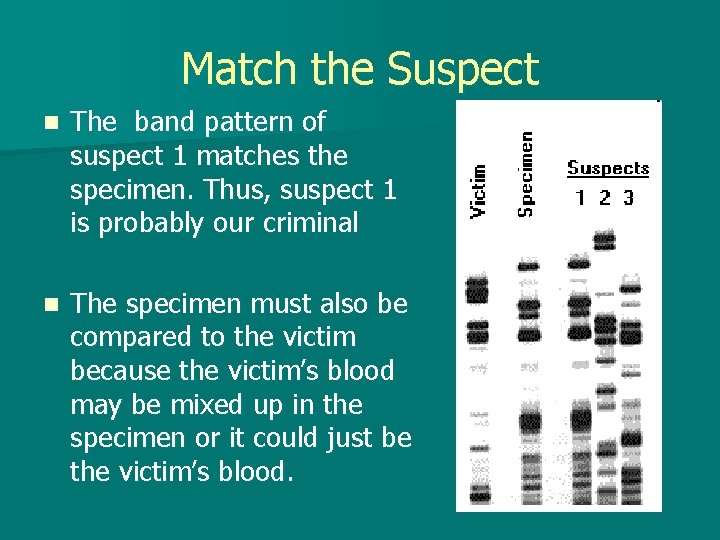 Match the Suspect

The band pattern of suspect 1 matches the specimen. Thus, suspect 1 is probably our criminal

The specimen must also be compared to the victim because the victim's blood may be mixed up in the specimen or it could just be the victim's blood.

Victim

Specimen

Suspects

1 2 3